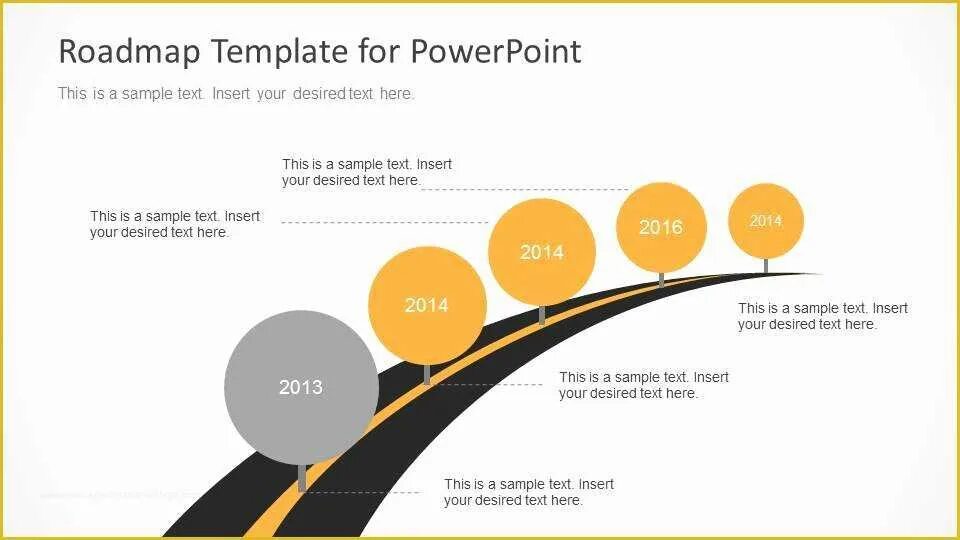 Roadmap Template for PowerPoint

This is a sample text. Insert your desired text here.

This is a sample text. Insert your desired text here.

This is a sample text. Insert your desired text here.

2013

2014

2014

2016

2014

This is a sample text. Insert your desired text here.

This is a sample text. Insert your desired text here.

This is a sample text. Insert your desired text here.